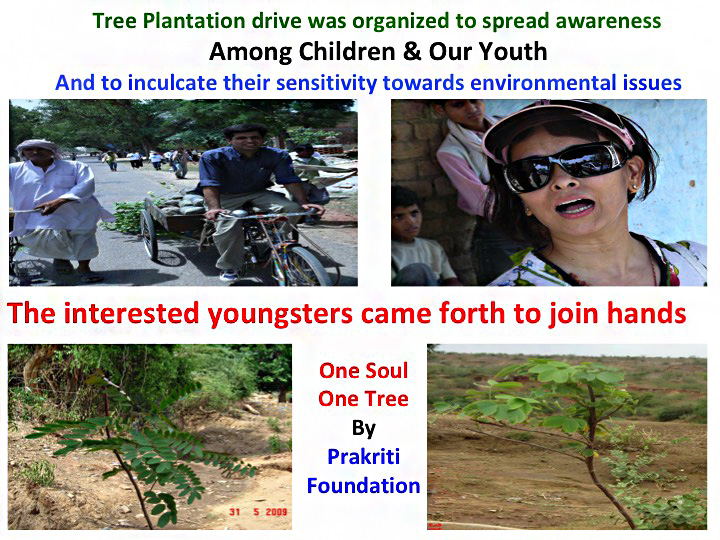 Tree Plantation drive was organized to spread awareness
Among Children & Our Youth
And to inculcate their sensitivity towards environmental issues

The interested youngsters came forth to join hands

31 5 2009

One Soul
One Tree
By
Prakriti
Foundation